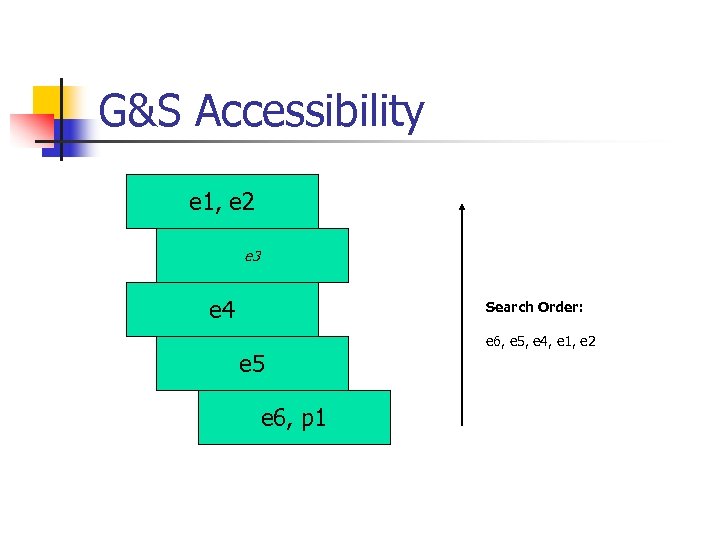 G&S Accessibility

e1, e2

e3

e4

e5

e6, p1

Search Order:

e6, e5, e4, e1, e2